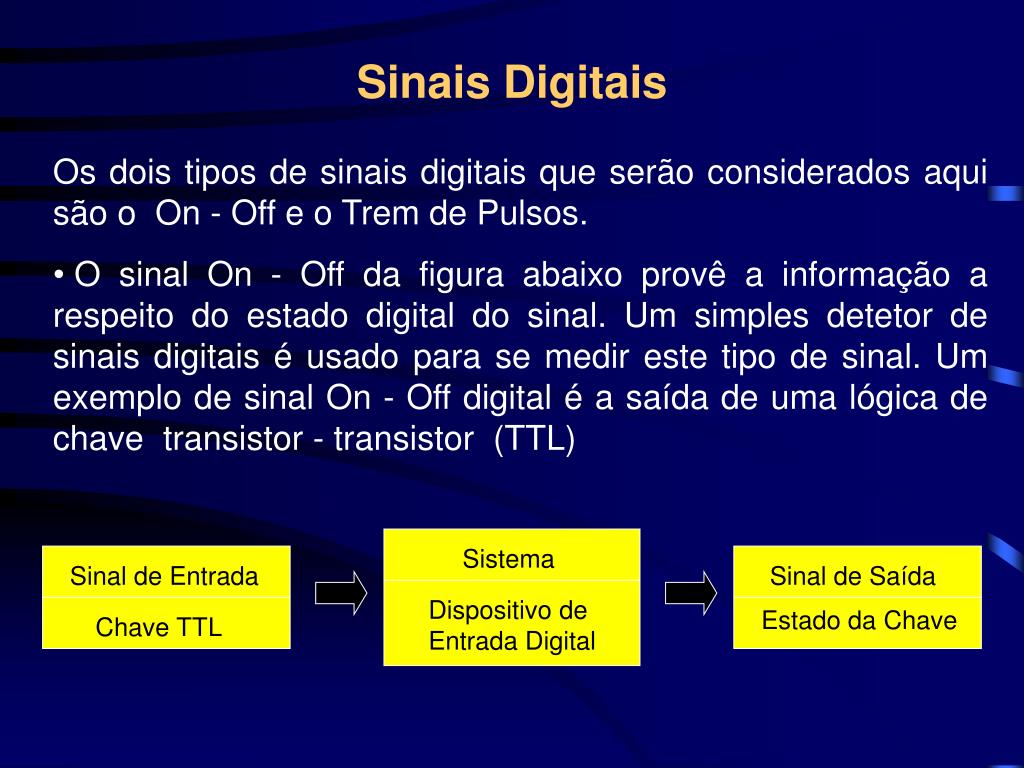 Sinais Digitais

Os dois tipos de sinais digitais que serão considerados aqui são o On - Off e o Trem de Pulsos.

• O sinal On - Off da figura abaixo provê a informação a respeito do estado digital do sinal. Um simples detetor de sinais digitais é usado para se medir este tipo de sinal. Um exemplo de sinal On - Off digital é a saída de uma lógica de chave transistor - transistor (TTL)

Sinal de Entrada
Chave TTL

Sistema
Dispositivo de Entrada Digital

Sinal de Saída
Estado da Chave